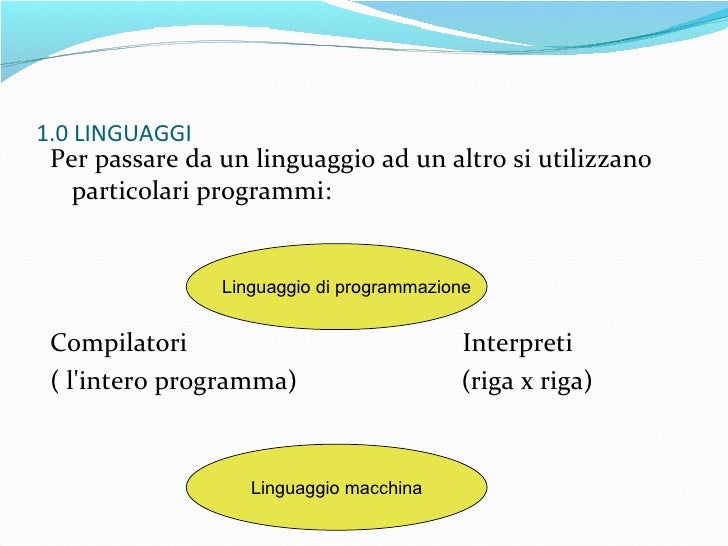 1.0 LINGUAGGI

Per passare da un linguaggio ad un altro si utilizzano particolari programmi:

Linguaggio di programmazione

Compilatori
( l'intero programma)

Interpreti
(riga x riga)

Linguaggio macchina